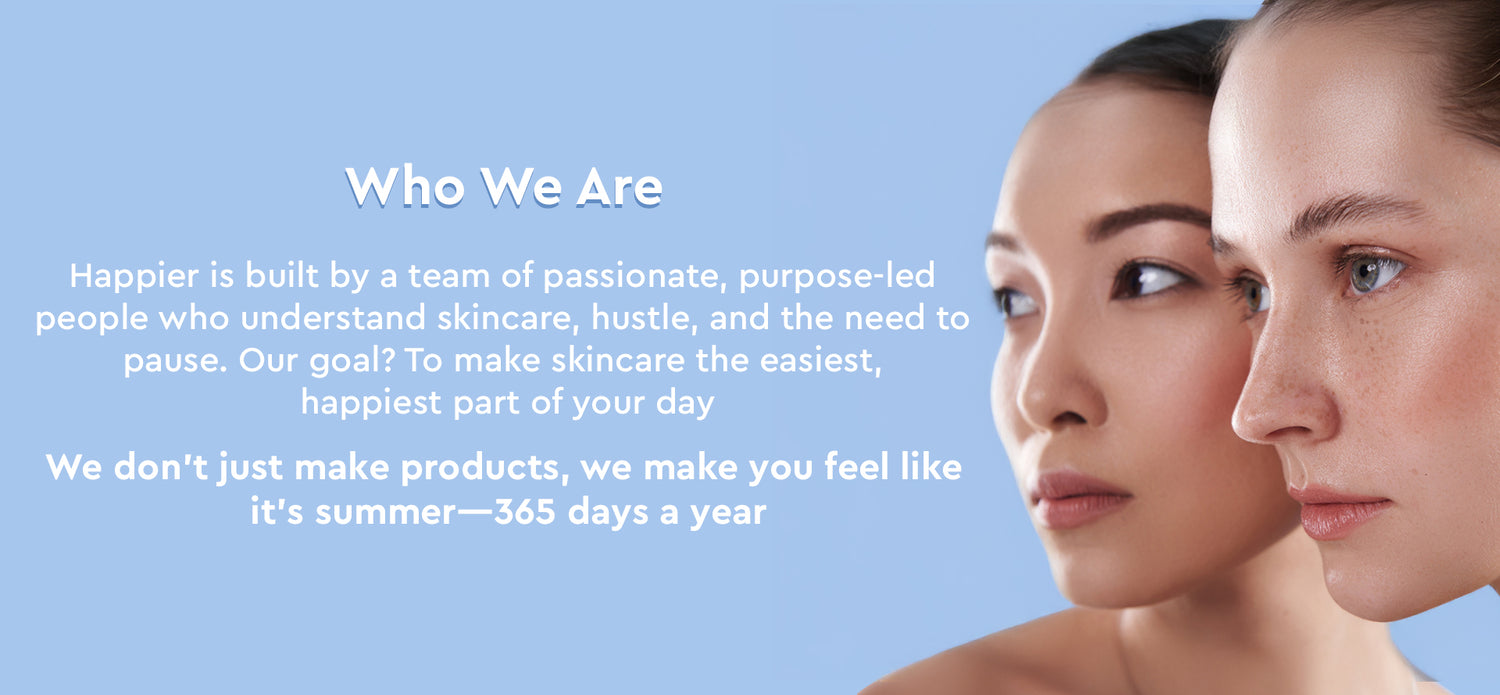 Who We Are

Happier is built by a team of passionate, purpose-led people who understand skincare, hustle, and the need to pause. Our goal? To make skincare the easiest, happiest part of your day

We don't just make products, we make you feel like it's summer—365 days a year